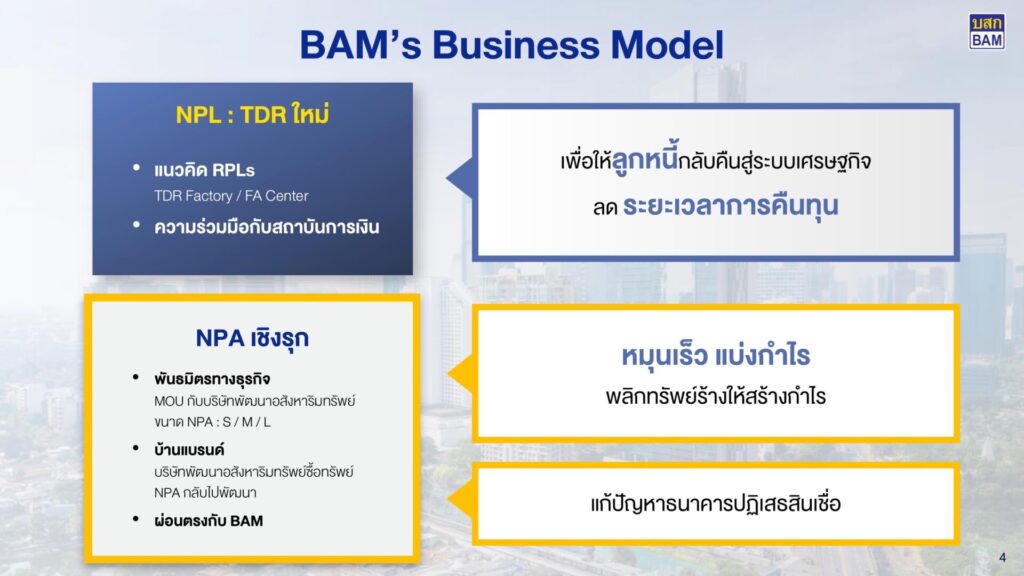 BAM's Business Model

บสก
BAM

NPL : TDR ใหม่

• แนวคิด RPLs
TDR Factory / FA Center

• ความร่วมมือกับสถาบันการเงิน

เพื่อให้ลูกหนี้กลับคืนสู่ระบบเศรษฐกิจ
ลด ระยะเวลาการคืนทุน

NPA เชิงรุก

• พันธมิตรทางธุรกิจ
MOU กับบริษัทพัฒนาอสังหาริมทรัพย์
ขนาด NPA : S / M / L

• บ้านแบรนด์
บริษัทพัฒนาอสังหาริมทรัพย์ซื้อทรัพย์ NPA กลับไปพัฒนา

• ผ่อนตรงกับ BAM

หมุนเร็ว แบ่งกำไร
พลิกทรัพย์ร้างให้สร้างกำไร

แก้ปัญหาธนาคารปฏิเสธสินเชื่อ

4